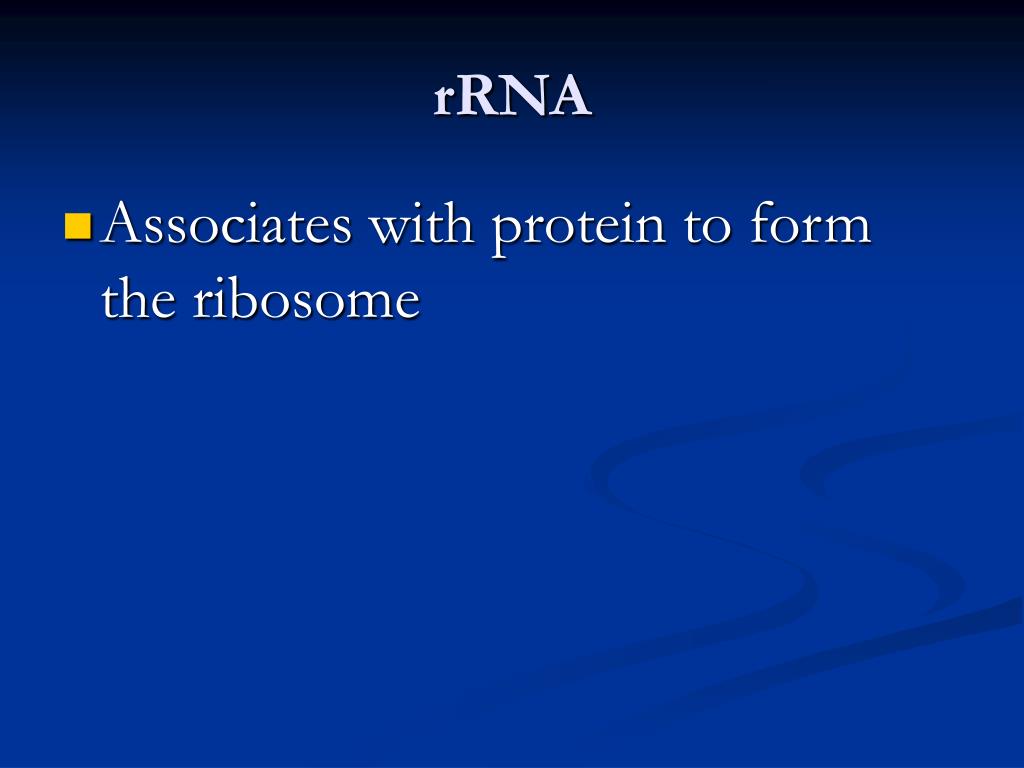 rRNA

Associates with protein to form the ribosome